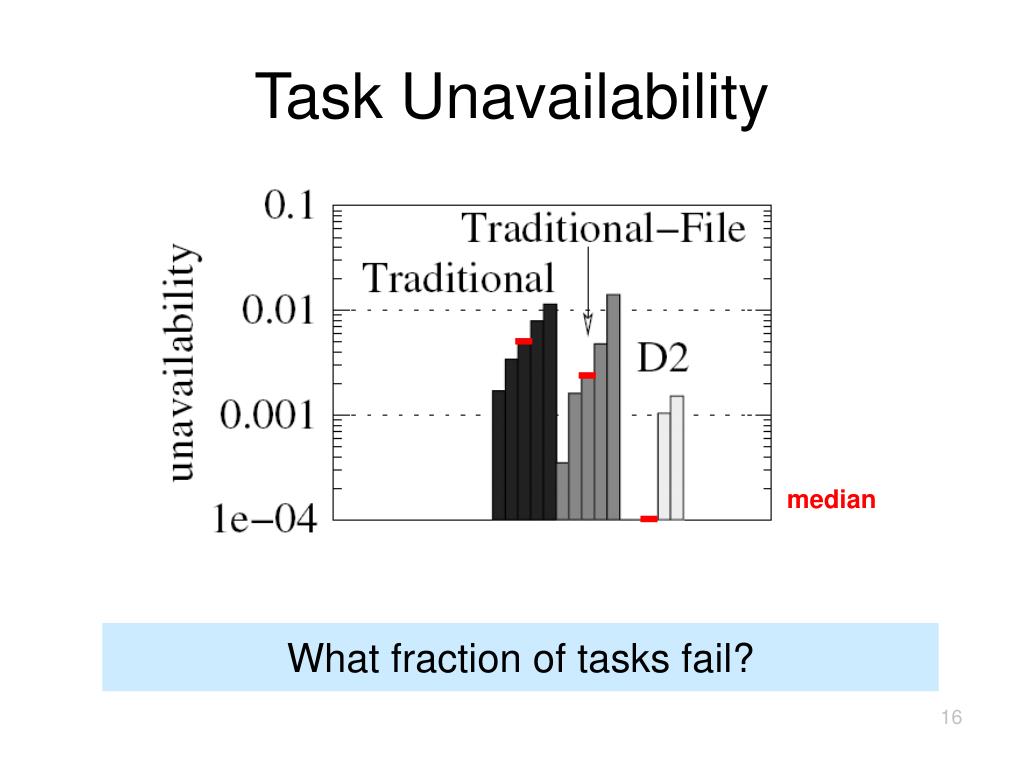 Task Unavailability

unavailability

0.1

0.01

0.001

1e−04

Traditional−File

Traditional

D2

median

What fraction of tasks fail?

16